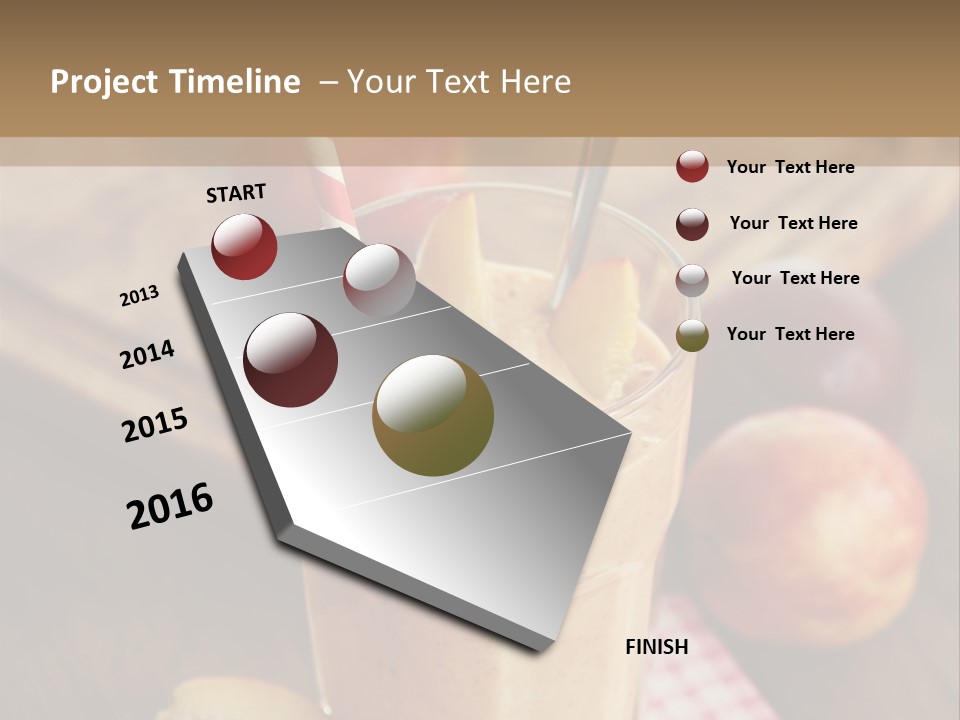 Project Timeline – Your Text Here

START

2013

2014

2015

2016

FINISH

Your Text Here

Your Text Here

Your Text Here

Your Text Here